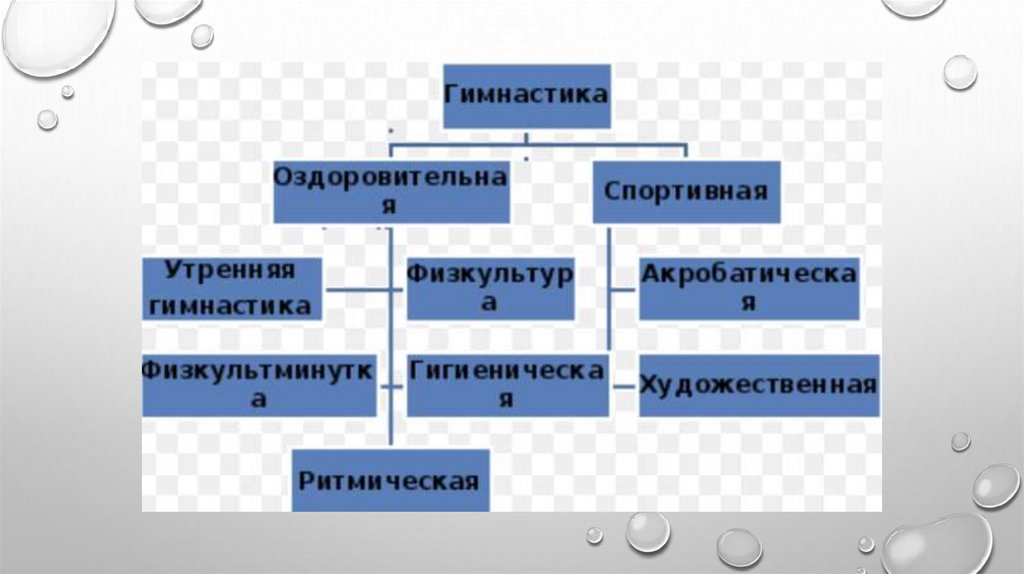 Гимнастика

Оздоровительная

Спортивная

Утренняя гимнастика

Физкультура

Акробатическая

Физкультминутка

Гигиеническая

Художественная

Ритмическая